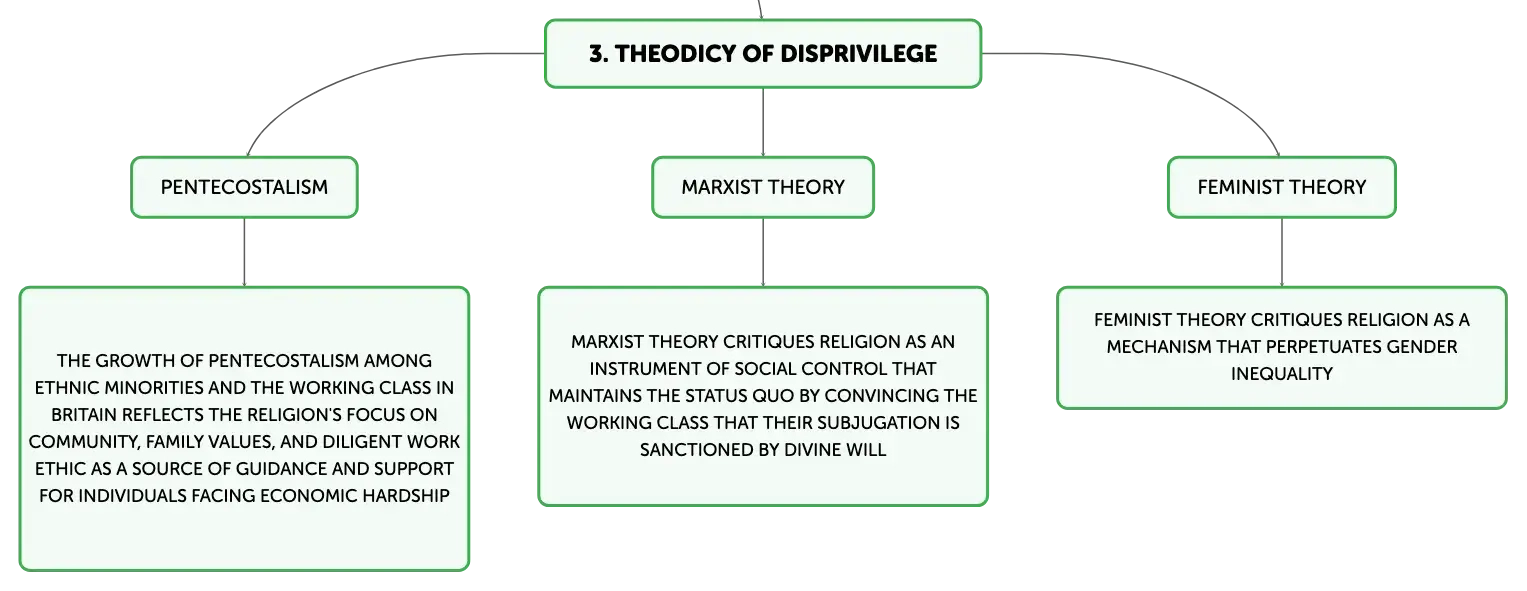 3. THEODICY OF DISPRIVILEGE

PENTECOSTALISM

THE GROWTH OF PENTECOSTALISM AMONG ETHNIC MINORITIES AND THE WORKING CLASS IN BRITAIN REFLECTS THE RELIGION'S FOCUS ON COMMUNITY, FAMILY VALUES, AND DILIGENT WORK ETHIC AS A SOURCE OF GUIDANCE AND SUPPORT FOR INDIVIDUALS FACING ECONOMIC HARDSHIP

MARXIST THEORY

MARXIST THEORY CRITIQUES RELIGION AS AN INSTRUMENT OF SOCIAL CONTROL THAT MAINTAINS THE STATUS QUO BY CONVINCING THE WORKING CLASS THAT THEIR SUBJUGATION IS SANCTIONED BY DIVINE WILL

FEMINIST THEORY

FEMINIST THEORY CRITIQUES RELIGION AS A MECHANISM THAT PERPETUATES GENDER INEQUALITY